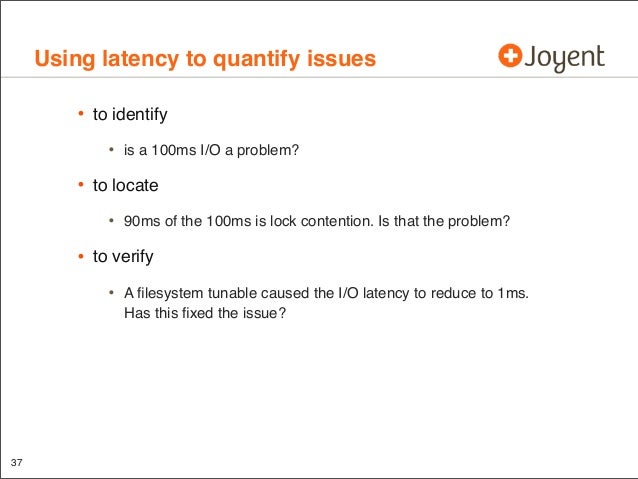 Using latency to quantify issues

Joyent

• to identify

• is a 100ms I/O a problem?

• to locate

• 90ms of the 100ms is lock contention. Is that the problem?

• to verify

• A filesystem tunable caused the I/O latency to reduce to 1ms. Has this fixed the issue?

37